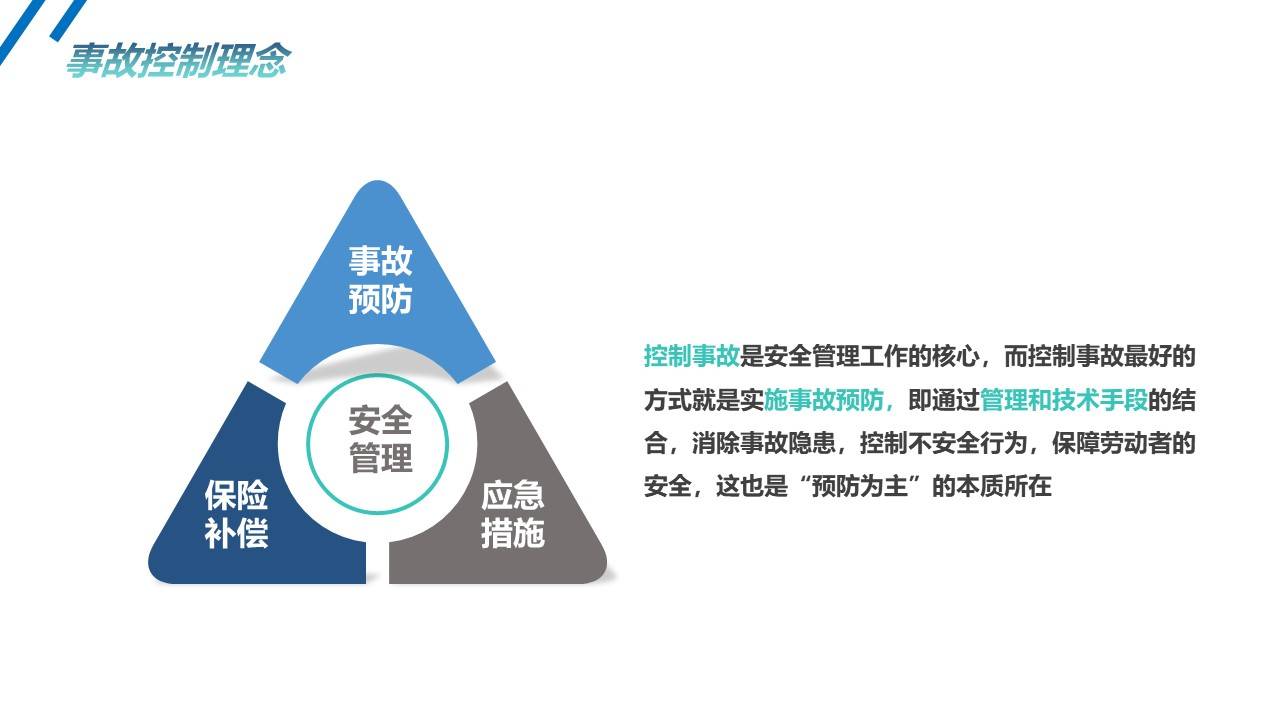 事故控制理念

事故预防

安全管理

保险补偿

应急措施

控制事故是安全管理工作的核心，而控制事故最好的方式就是实施事故预防，即通过管理和技术手段的结合，消除事故隐患，控制不安全行为，保障劳动者的安全，这也是“预防为主”的本质所在